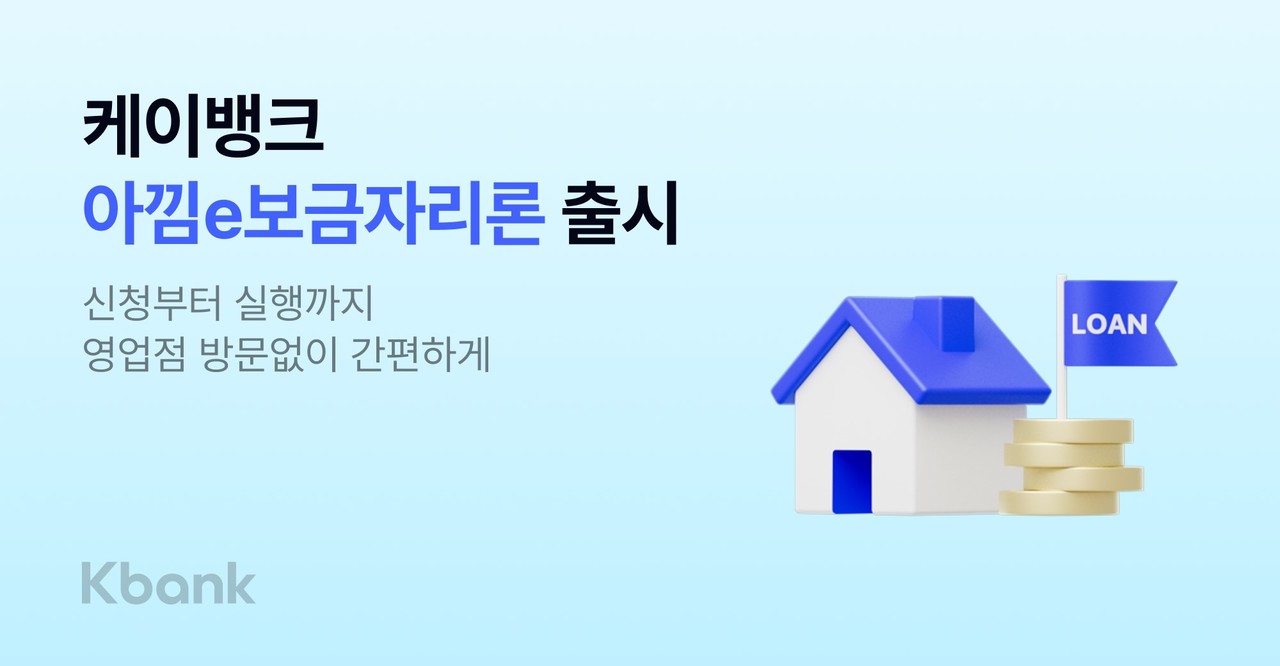 케이뱅크
아낌e보금자리론 출시

신청부터 실행까지
영업점 방문없이 간편하게

LOAN

Kbank